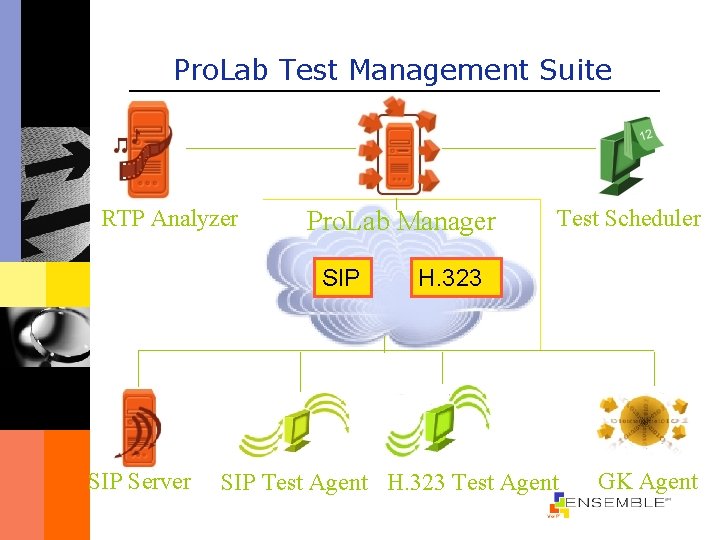 ProLab Test Management Suite

RTP Analyzer

ProLab Manager

12

Test Scheduler

SIP

H.323

SIP Server

SIP Test Agent

H.323 Test Agent

GK Agent

ENSEMBLE